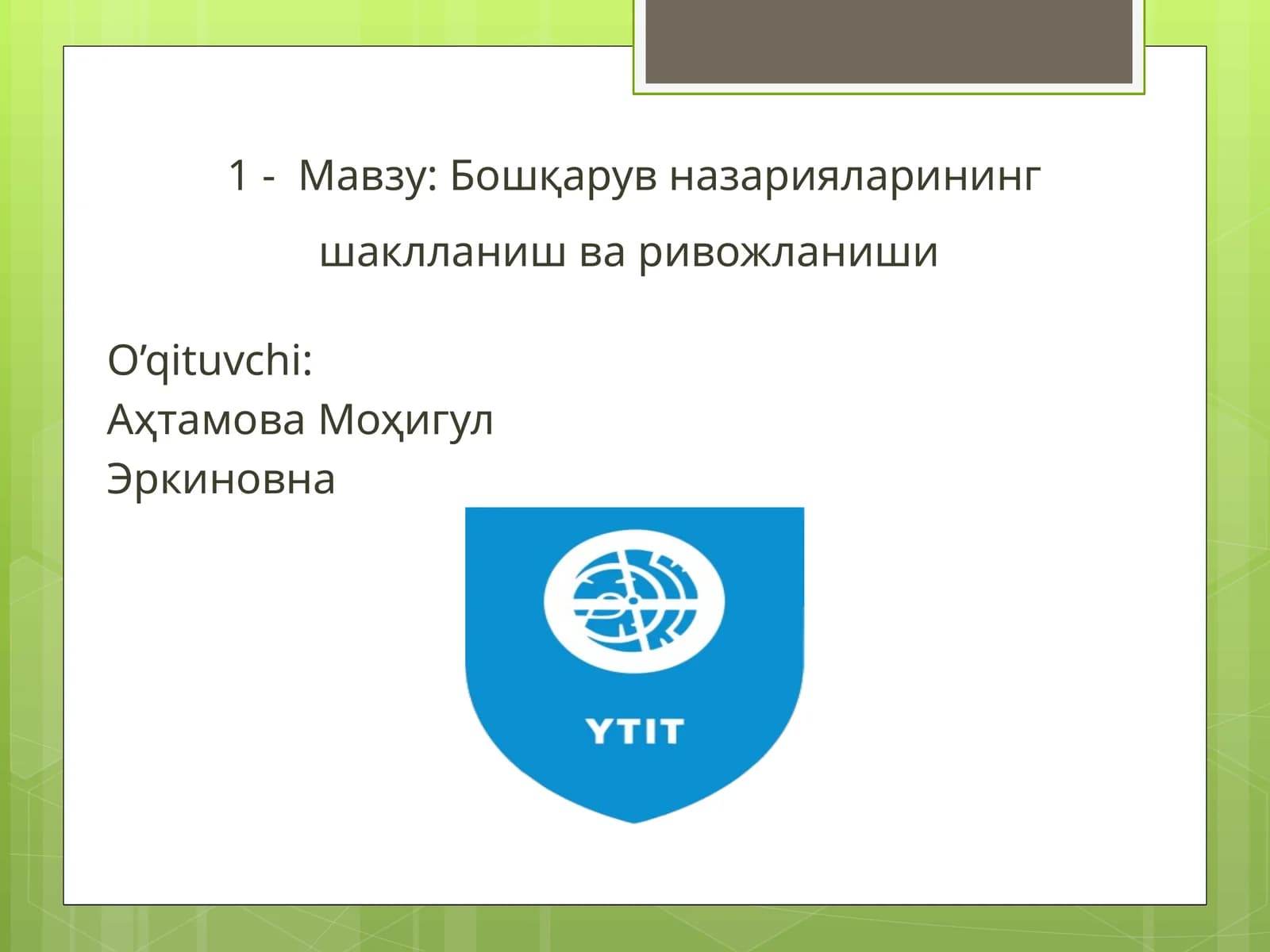 1 - Мавзу: Бошқарув назарияларининг шаклланиш ва ривожланиши

O’qituvchi:
Аҳтамова Моҳигул
Эркиновна

YTIT